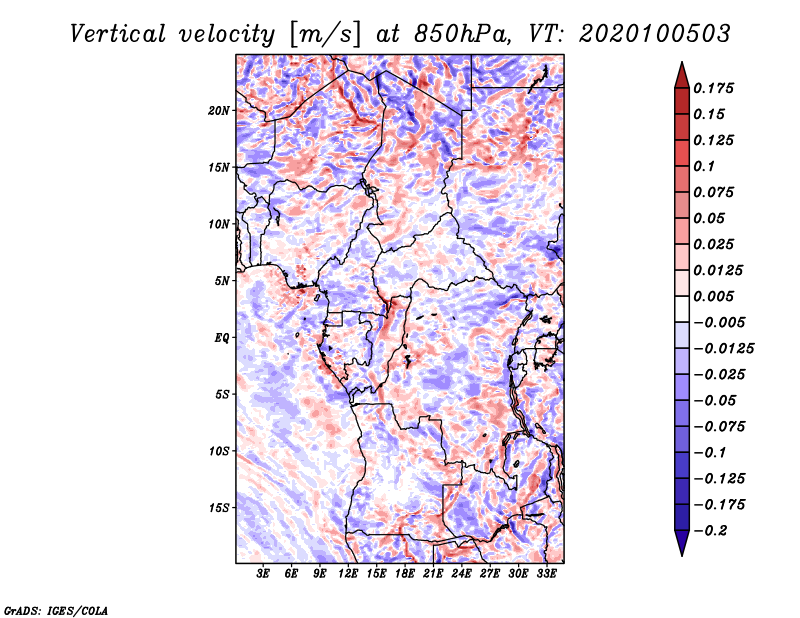 Vertical velocity [m/s] at 850hPa, VT: 2020100503

20N
15N
10N
5N
EQ
5S
10S
15S

3E 6E 9E 12E 15E 18E 21E 24E 27E 30E 33E

0.175
0.15
0.125
0.1
0.075
0.05
0.025
0.0125
0.005
−0.005
−0.0125
−0.025
−0.05
−0.075
−0.1
−0.125
−0.175
−0.2

GrADS: IGES/COLA